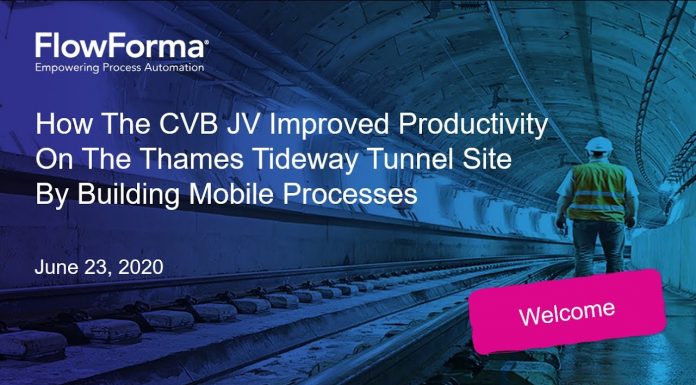 FlowForma®
Empowering Process Automation

How The CVB JV Improved Productivity On The Thames Tideway Tunnel Site By Building Mobile Processes

June 23, 2020

Welcome